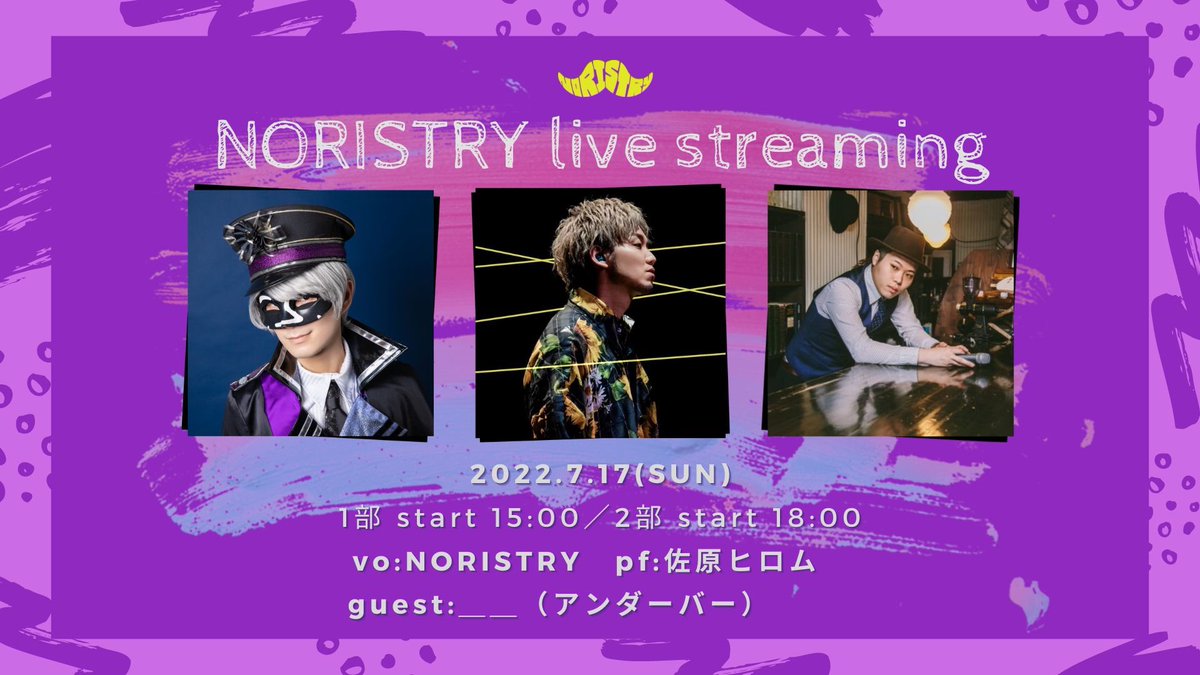 NORISTRY

NORISTRY live streaming

2022.7.17(SUN)

1部 start 15:00／2部 start 18:00

vo:NORISTRY pf:佐原ヒロム

guest:＿＿（アンダーバー）